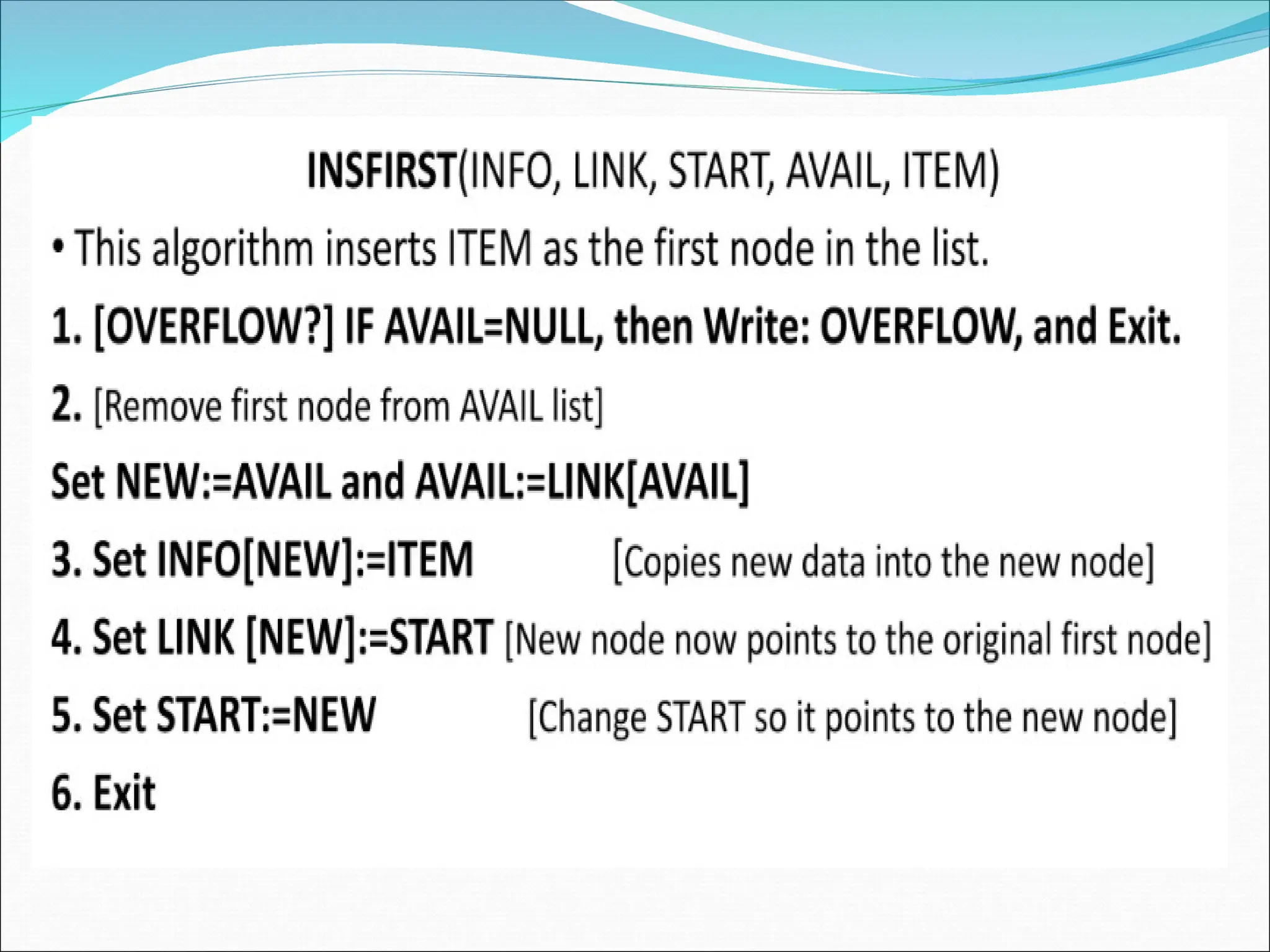 INSFIRST(INFO, LINK, START, AVAIL, ITEM)

• This algorithm inserts ITEM as the first node in the list.

1. [OVERFLOW?] IF AVAIL=NULL, then Write: OVERFLOW, and Exit.

2. [Remove first node from AVAIL list]

Set NEW:=AVAIL and AVAIL:=LINK[AVAIL]

3. Set INFO[NEW]:=ITEM [Copies new data into the new node]

4. Set LINK [NEW]:=START [New node now points to the original first node]

5. Set START:=NEW [Change START so it points to the new node]

6. Exit